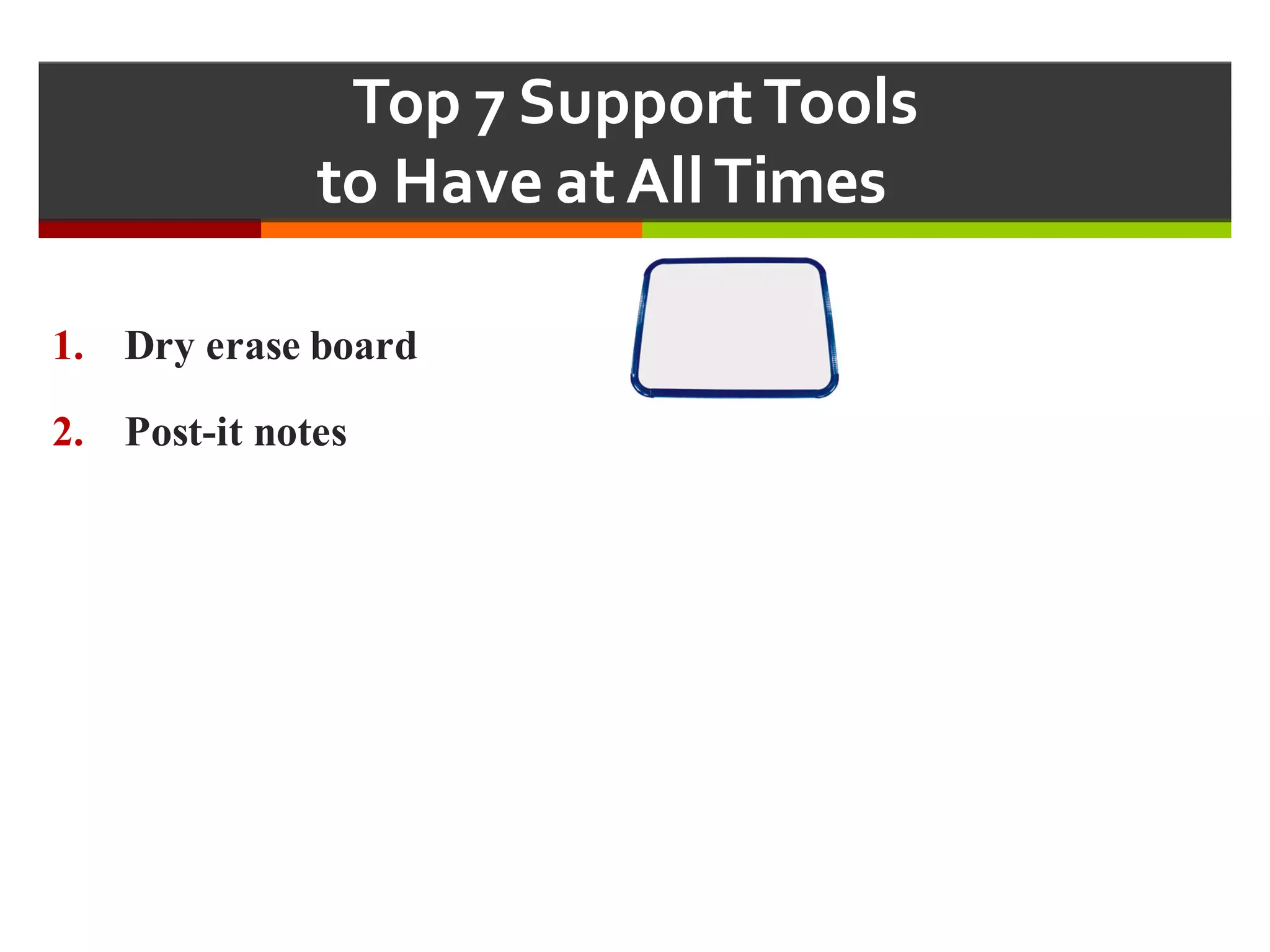 Top 7 Support Tools to Have at All Times

1. Dry erase board

2. Post-it notes